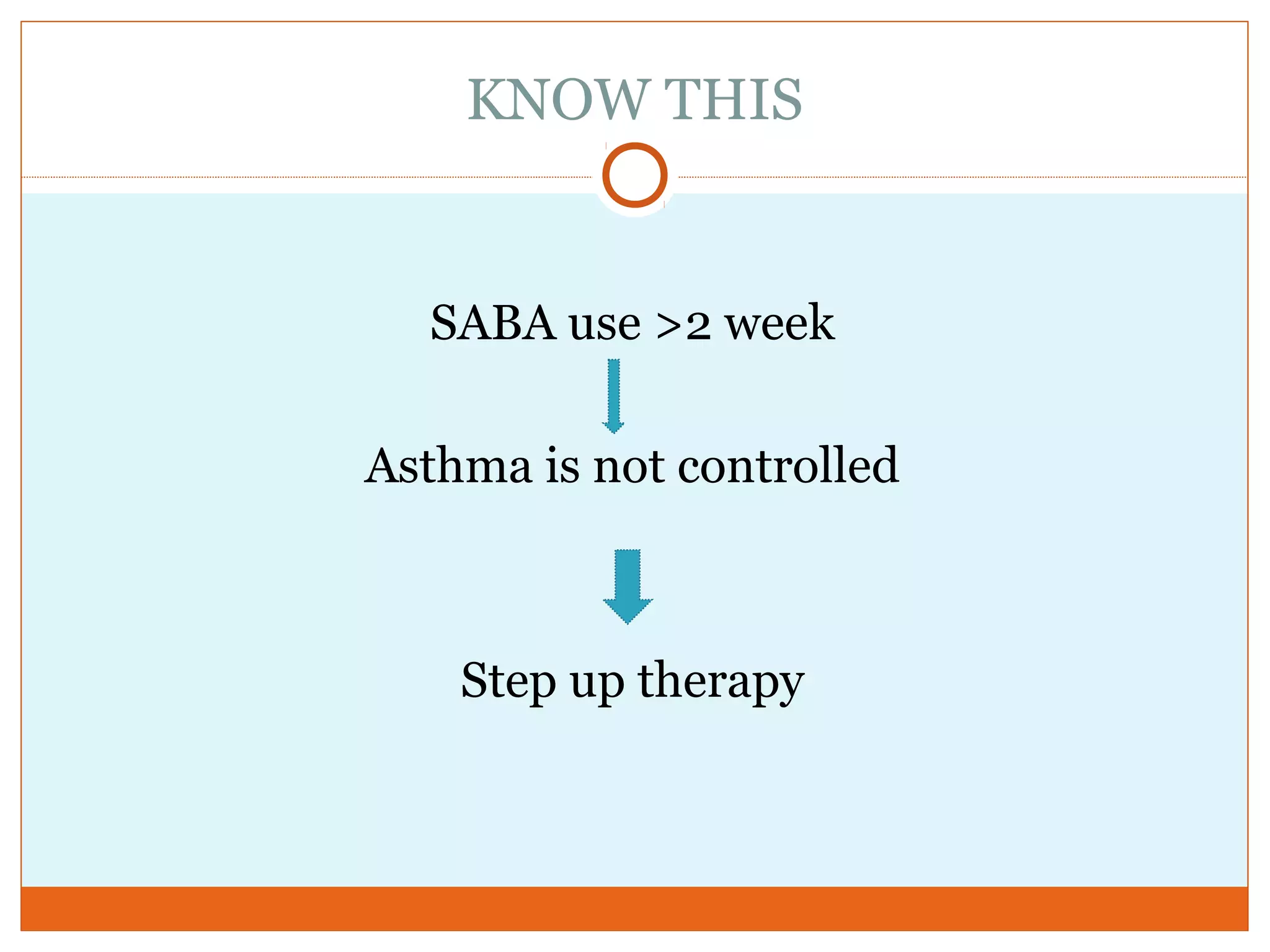 KNOW THIS

SABA use >2 week

Asthma is not controlled

Step up therapy